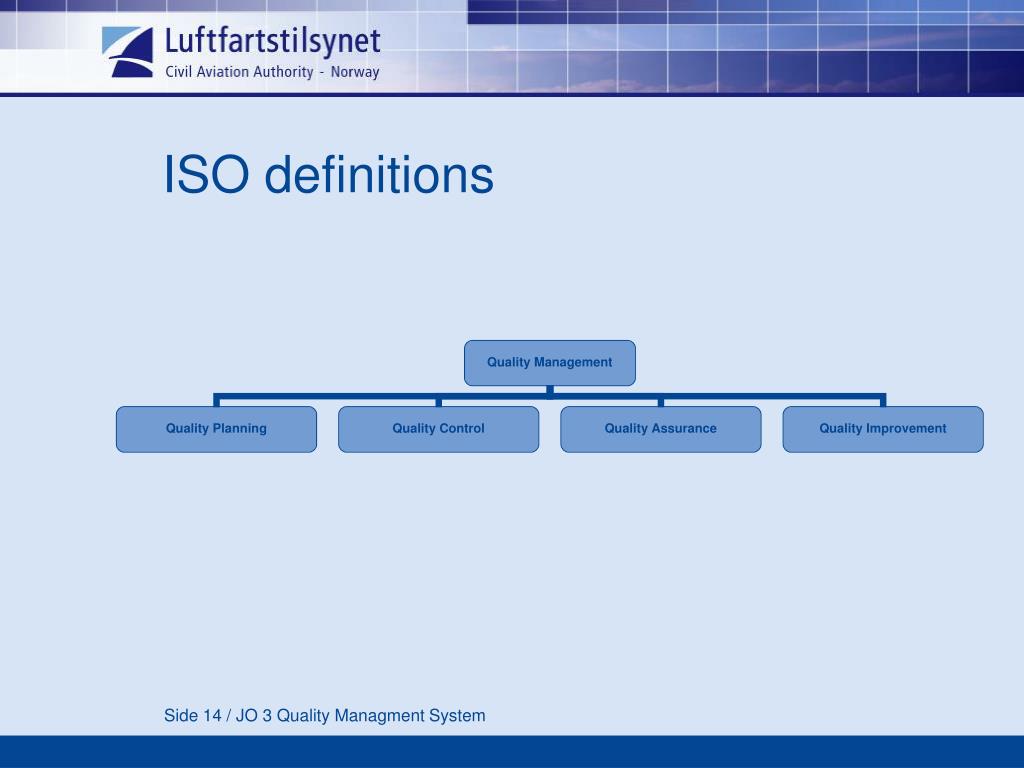 Luftfartstilsynet
Civil Aviation Authority - Norway

ISO definitions

Quality Management

Quality Planning

Quality Control

Quality Assurance

Quality Improvement

Side 14 / JO 3 Quality Managment System